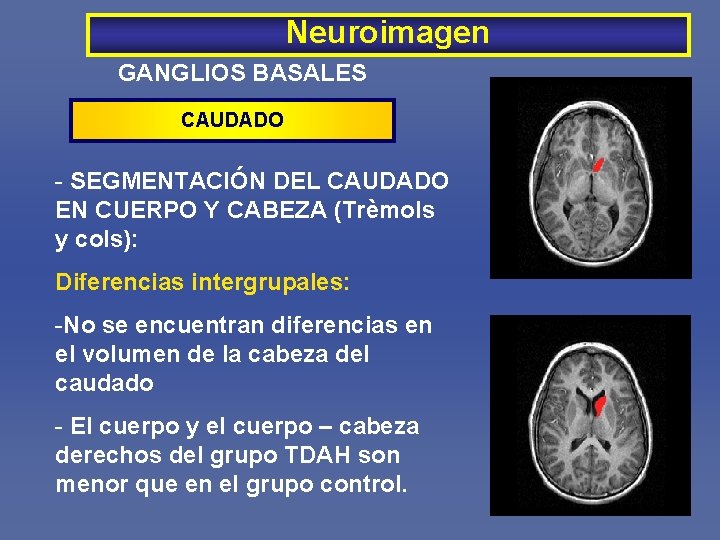 Neuroimagen

GANGLIOS BASALES

CAUDADO

- SEGMENTACIÓN DEL CAUDADO EN CUERPO Y CABEZA (Trèmols y cols):

Diferencias intergrupales:

-No se encuentran diferencias en el volumen de la cabeza del caudado

- El cuerpo y el cuerpo – cabeza derechos del grupo TDAH son menor que en el grupo control.